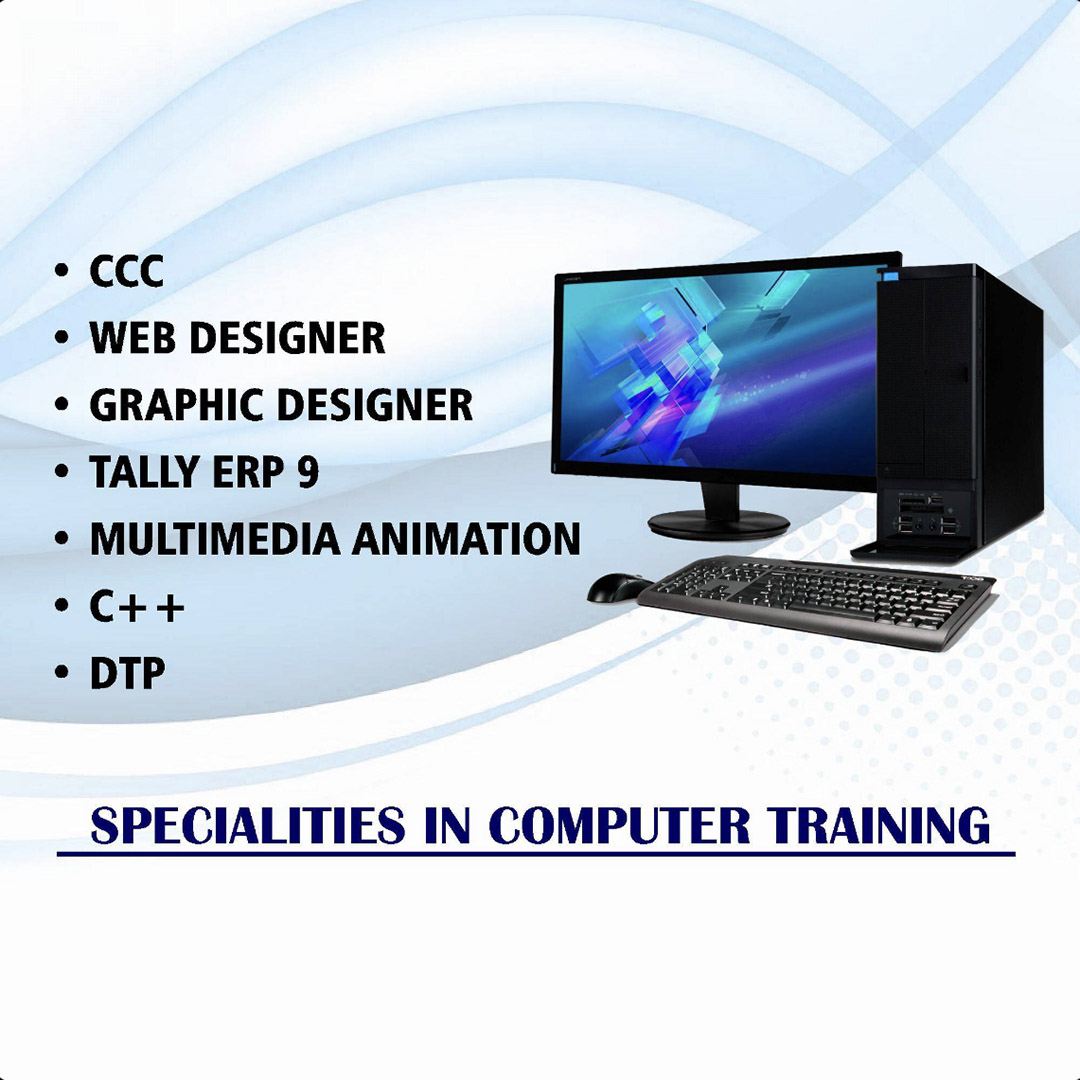 • CCC
• WEB DESIGNER
• GRAPHIC DESIGNER
• TALLY ERP 9
• MULTIMEDIA ANIMATION
• C++
• DTP

SPECIALITIES IN COMPUTER TRAINING